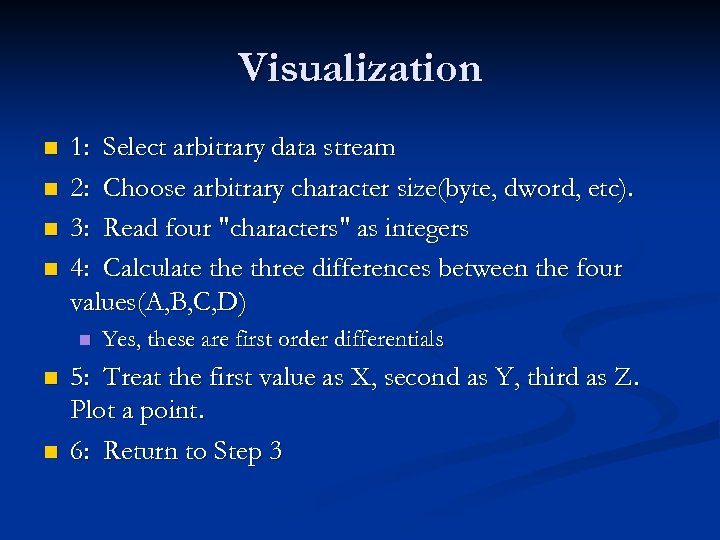 Visualization

1: Select arbitrary data stream

2: Choose arbitrary character size(byte, dword, etc).

3: Read four "characters" as integers

4: Calculate the three differences between the four values(A,B,C,D)

Yes, these are first order differentials

5: Treat the first value as X, second as Y, third as Z. Plot a point.

6: Return to Step 3